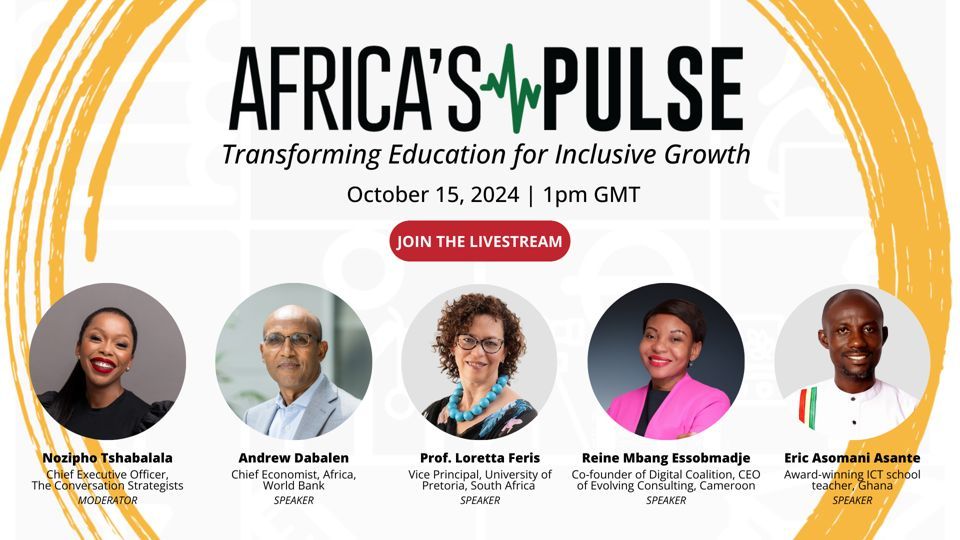 AFRICA'S PULSE

Transforming Education for Inclusive Growth

October 15, 2024 | 1pm GMT

JOIN THE LIVESTREAM

Nozipho Tshabalala
Chief Executive Officer, The Conversation Strategists
MODERATOR

Andrew Dabalen
Chief Economist, Africa, World Bank
SPEAKER

Prof. Loretta Feris
Vice Principal, University of Pretoria, South Africa
SPEAKER

Reine Mbang Essobmadje
Co-founder of Digital Coalition, CEO of Evolving Consulting, Cameroon
SPEAKER

Eric Asomani Asante
Award-winning ICT school teacher, Ghana
SPEAKER